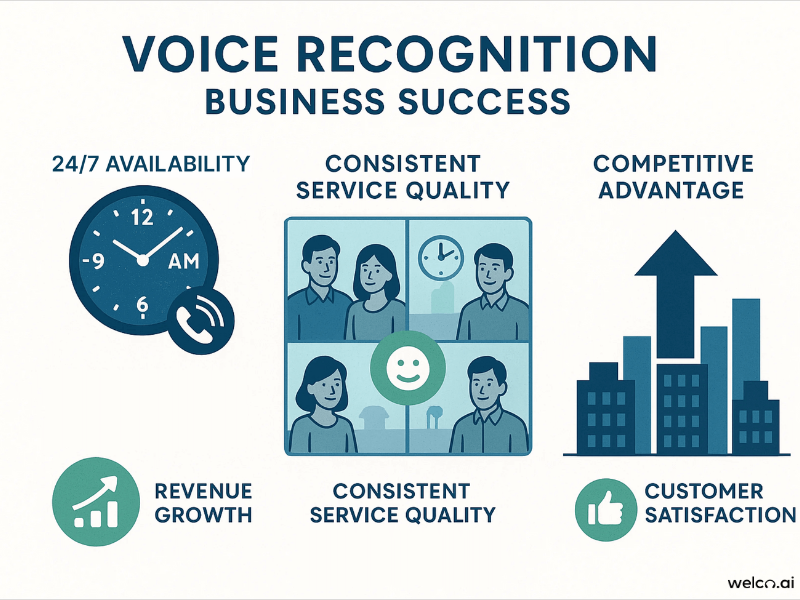 VOICE RECOGNITION
BUSINESS SUCCESS

24/7 AVAILABILITY

12
-9
AM
6

CONSISTENT SERVICE QUALITY

COMPETITIVE ADVANTAGE

REVENUE GROWTH

CONSISTENT SERVICE QUALITY

CUSTOMER SATISFACTION

welco.ai